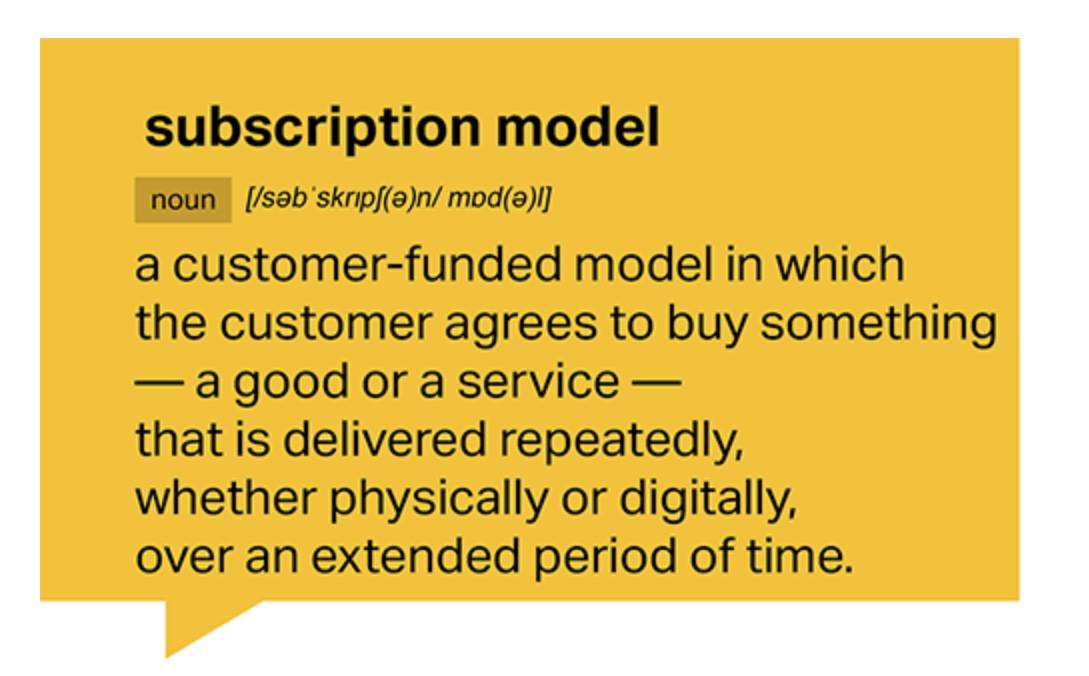 subscription model

noun [/səbˈskrɪpʃ(ə)n/ mɒd(ə)l]

a customer-funded model in which the customer agrees to buy something — a good or a service — that is delivered repeatedly, whether physically or digitally, over an extended period of time.